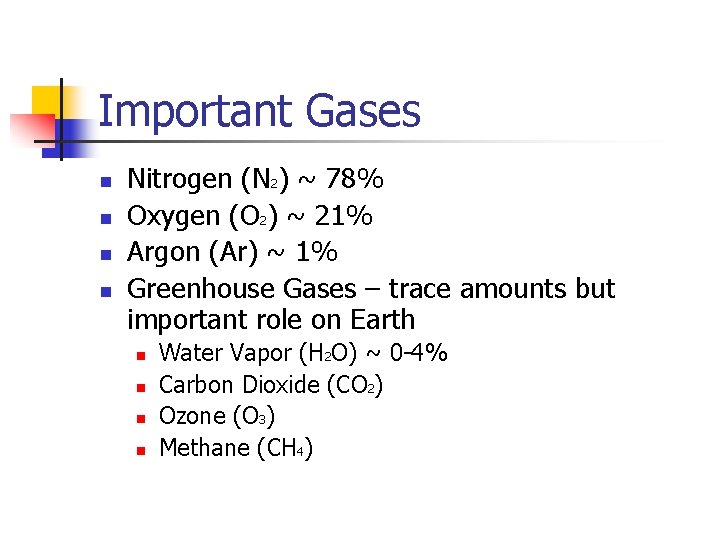 Important Gases

- Nitrogen ($N_2$) ~ 78%
- Oxygen ($O_2$) ~ 21%
- Argon (Ar) ~ 1%
- Greenhouse Gases – trace amounts but important role on Earth
  - Water Vapor ($H_2O$) ~ 0-4%
  - Carbon Dioxide ($CO_2$)
  - Ozone ($O_3$)
  - Methane ($CH_4$)